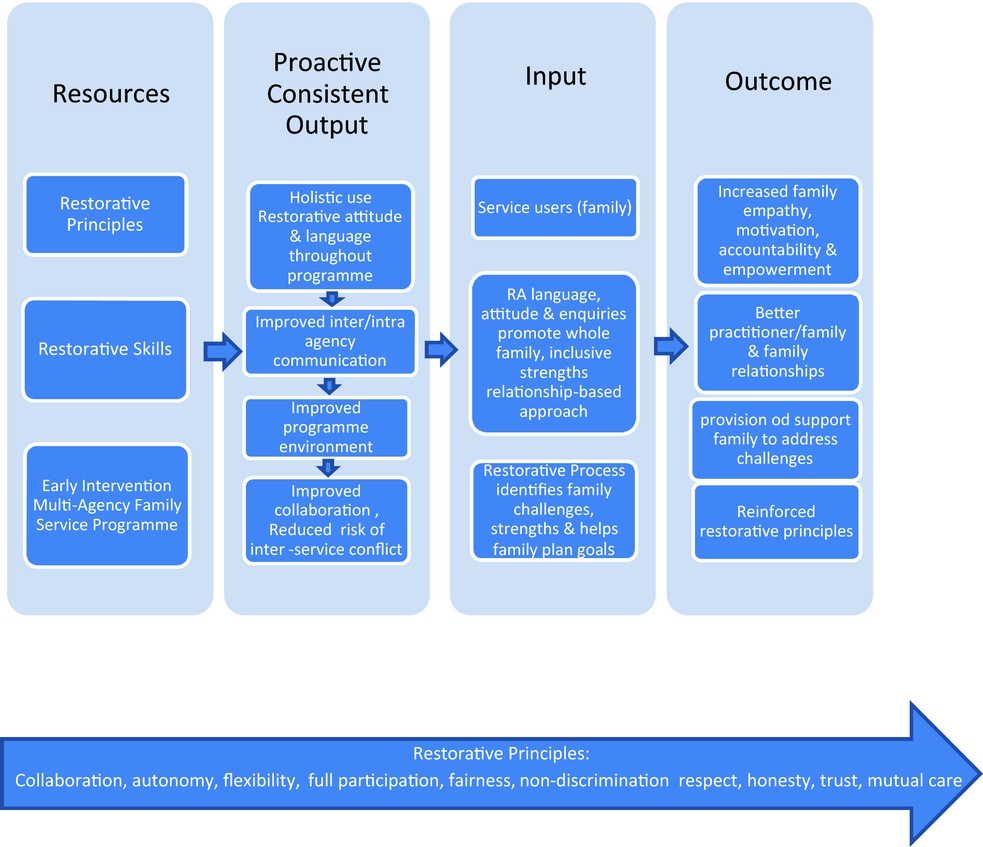 Resources

Restorative Principles

Restorative Skills

Early Intervention Multi-Agency Family Service Programme

Proactive Consistent Output

Holistic use Restorative attitude & language throughout programme

Improved inter/intra agency communication

Improved programme environment

Improved collaboration , Reduced risk of inter -service conflict

Input

Service users (family)

RA language, attitude & enquiries promote whole family, inclusive strengths relationship-based approach

Restorative Process identifies family challenges, strengths & helps family plan goals

Outcome

Increased family empathy, motivation, accountability & empowerment

Better practitioner/family & family relationships

provision od support family to address challenges

Reinforced restorative principles

Restorative Principles:
Collaboration, autonomy, flexibility, full participation, fairness, non-discrimination respect, honesty, trust, mutual care